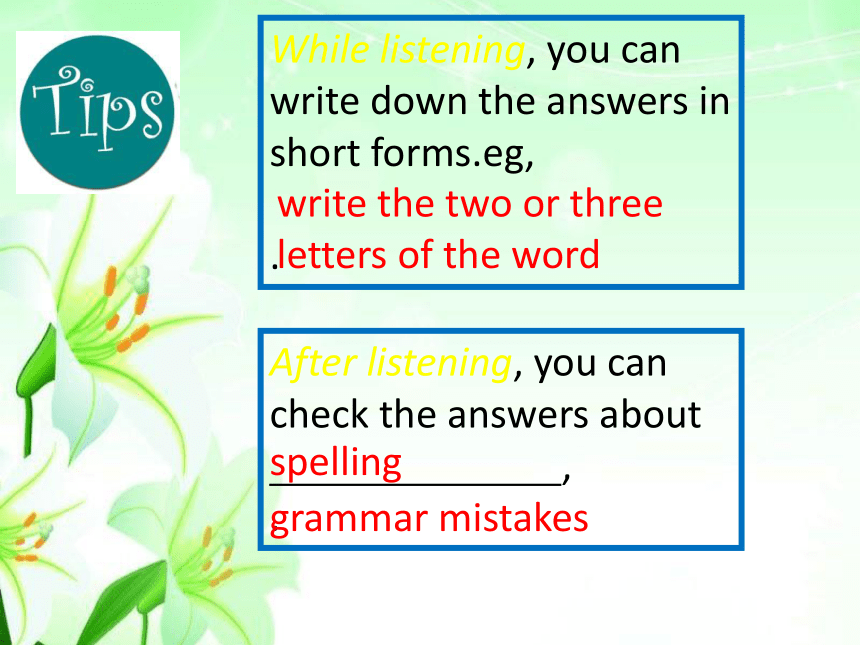 Tips

While listening, you can write down the answers in short forms.eg, write the two or three .letters of the word

After listening, you can check the answers about spelling ______________, grammar mistakes